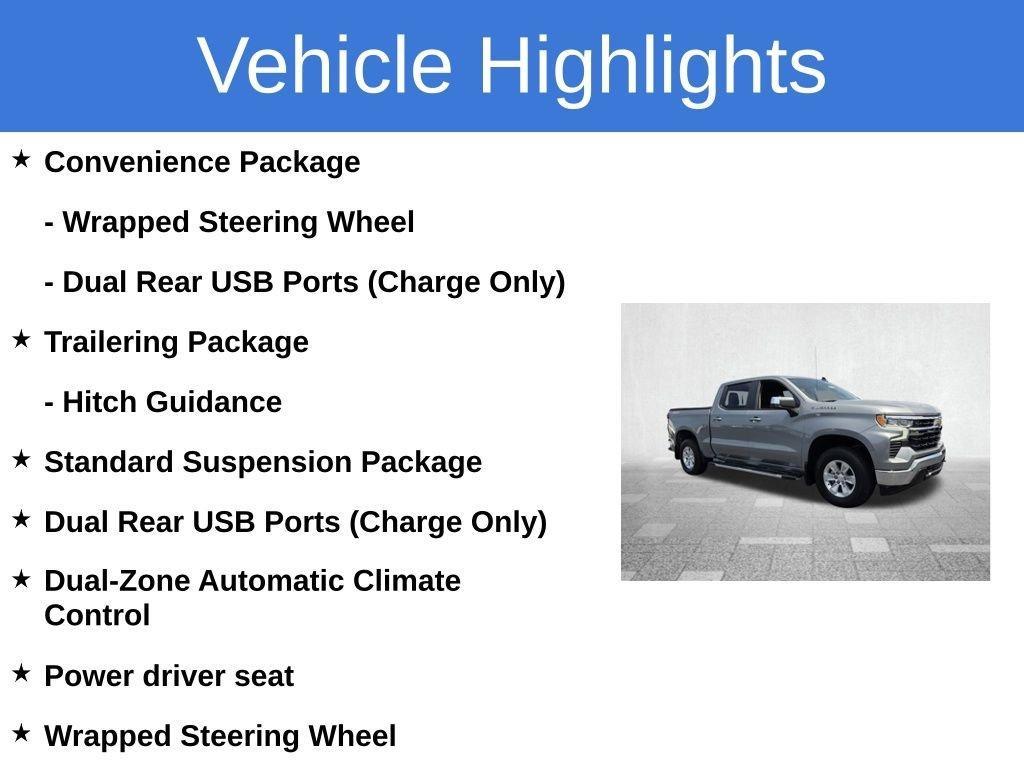 Vehicle Highlights

★ Convenience Package

- Wrapped Steering Wheel

- Dual Rear USB Ports (Charge Only)

★ Trailering Package

- Hitch Guidance

★ Standard Suspension Package

★ Dual Rear USB Ports (Charge Only)

★ Dual-Zone Automatic Climate Control

★ Power driver seat

★ Wrapped Steering Wheel